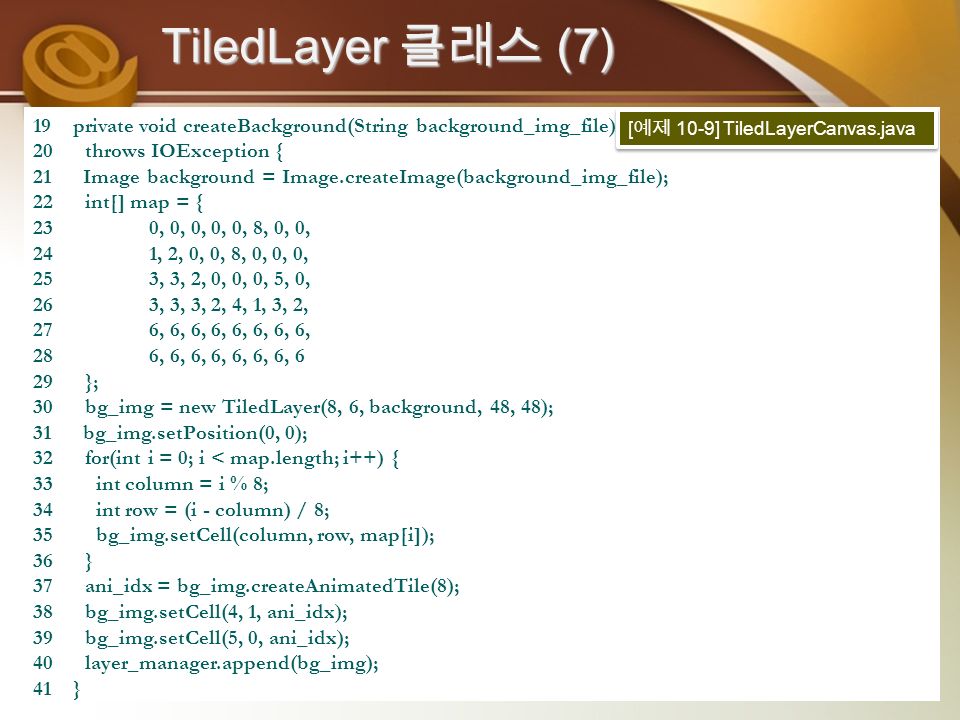 TiledLayer 클래스 (7)

[예제 10-9] TiledLayerCanvas.java

19 private void createBackground(String background_img_file)
20 throws IOException {
21 Image background = Image.createImage(background_img_file);
22 int[] map = {
23 0, 0, 0, 0, 0, 8, 0, 0,
24 1, 2, 0, 0, 8, 0, 0, 0,
25 3, 3, 2, 0, 0, 0, 5, 0,
26 3, 3, 3, 2, 4, 1, 3, 2,
27 6, 6, 6, 6, 6, 6, 6, 6,
28 6, 6, 6, 6, 6, 6, 6, 6
29 };
30 bg_img = new TiledLayer(8, 6, background, 48, 48);
31 bg_img.setPosition(0, 0);
32 for(int i = 0; i < map.length; i++) {
33 int column = i % 8;
34 int row = (i - column) / 8;
35 bg_img.setCell(column, row, map[i]);
36 }
37 ani_idx = bg_img.createAnimatedTile(8);
38 bg_img.setCell(4, 1, ani_idx);
39 bg_img.setCell(5, 0, ani_idx);
40 layer_manager.append(bg_img);
41 }